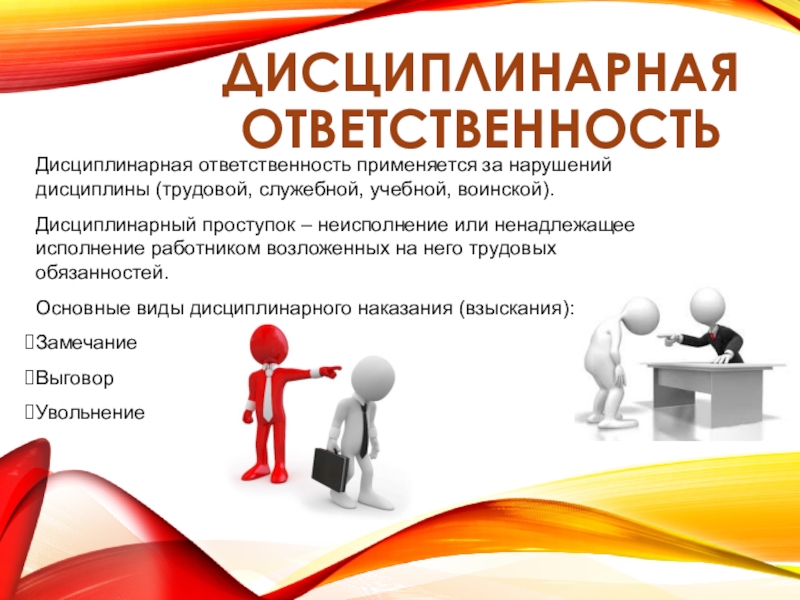 ДИСЦИПЛИНАРНАЯ ОТВЕТСТВЕННОСТЬ

Дисциплинарная ответственность применяется за нарушений дисциплины (трудовой, служебной, учебной, воинской).

Дисциплинарный проступок – неисполнение или ненадлежащее исполнение работником возложенных на него трудовых обязанностей.

Основные виды дисциплинарного наказания (взыскания):

Замечание

Выговор

Увольнение